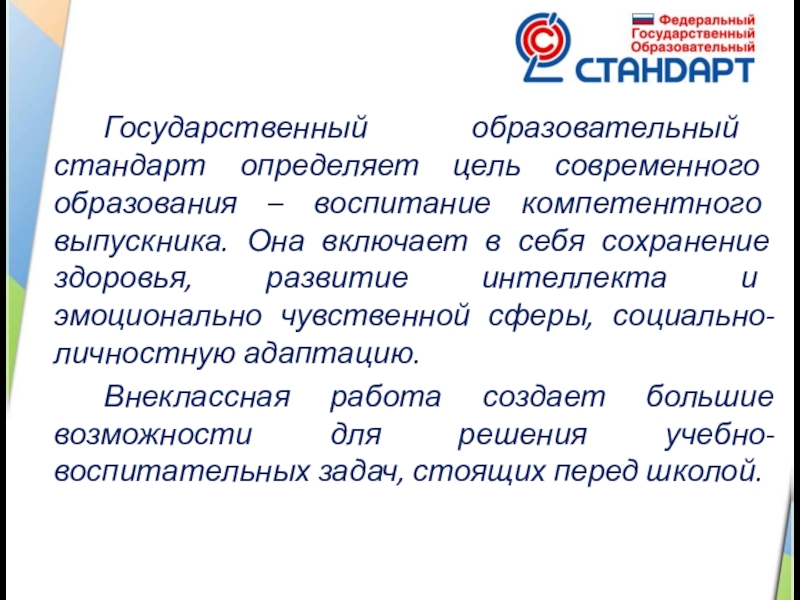 Федеральный Государственный Образовательный
СТАНДАРТ

Государственный образовательный стандарт определяет цель современного образования – воспитание компетентного выпускника. Она включает в себя сохранение здоровья, развитие интеллекта и эмоционально чувственной сферы, социально-личностную адаптацию.

Внеклассная работа создает большие возможности для решения учебно-воспитательных задач, стоящих перед школой.